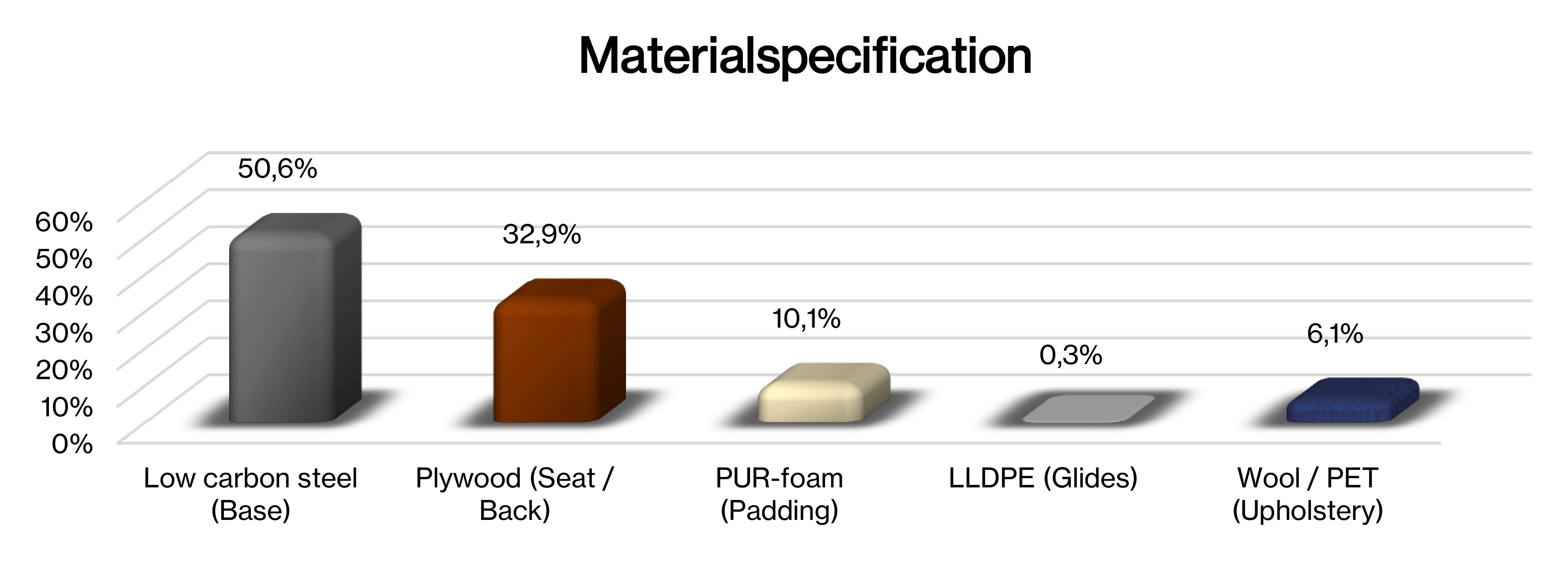 Materialspecification

60%
50%
40%
30%
20%
10%
0%

50,6%
32,9%
10,1%
0,3%
6,1%

Low carbon steel (Base)
Plywood (Seat / Back)
PUR-foam (Padding)
LLDPE (Glides)
Wool / PET (Upholstery)